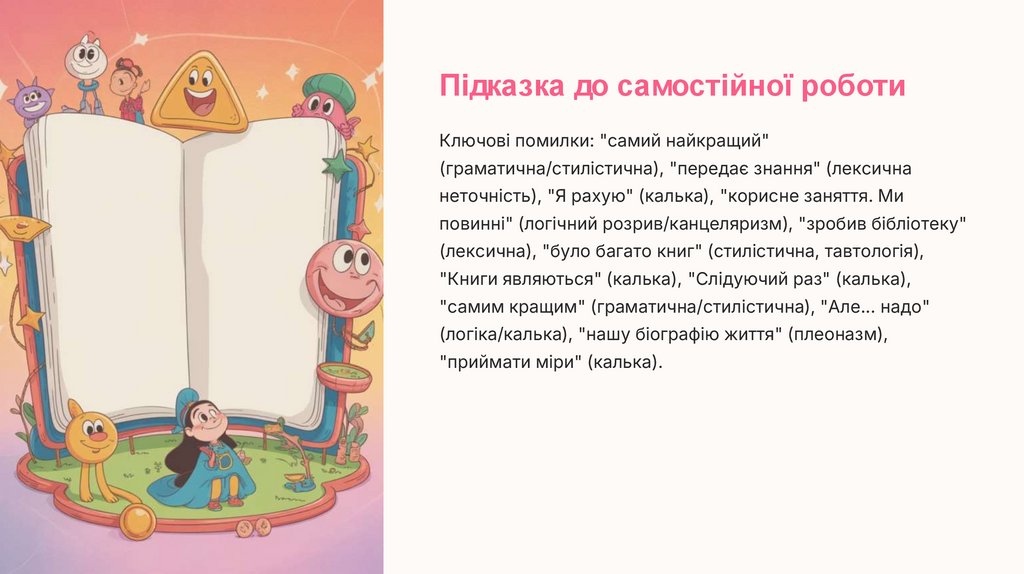 Підказка до самостійної роботи

Ключові помилки: "самий найкращий" (граматична/стилістична), "передає знання" (лексична неточність), "Я рахую" (калька), "корисне заняття. Ми повинні" (логічний розрив/канцеляризм), "зробив бібліотеку" (лексична), "було багато книг" (стилістична, тавтологія), "Книги являються" (калька), "Слідуючий раз" (калька), "самим кращим" (граматична/стилістична), "Але... надо" (логіка/калька), "нашу біографію життя" (плеоназм), "приймати міри" (калька).